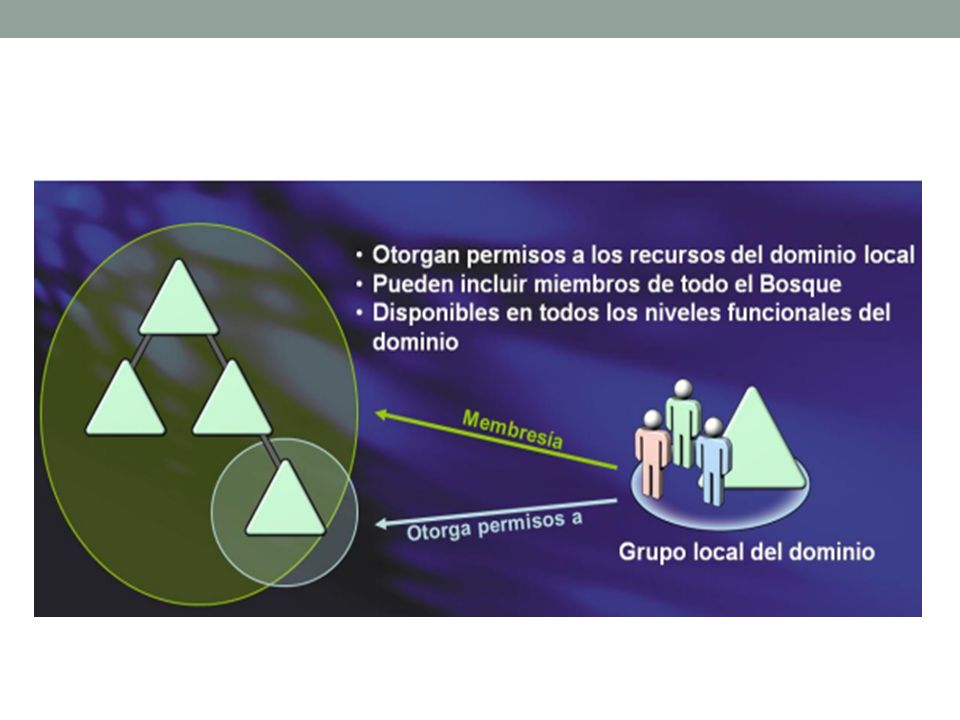 • Otorgan permisos a los recursos del dominio local
• Pueden incluir miembros de todo el Bosque
• Disponibles en todos los niveles funcionales del dominio

Membresía

Otorga permisos a

Grupo local del dominio